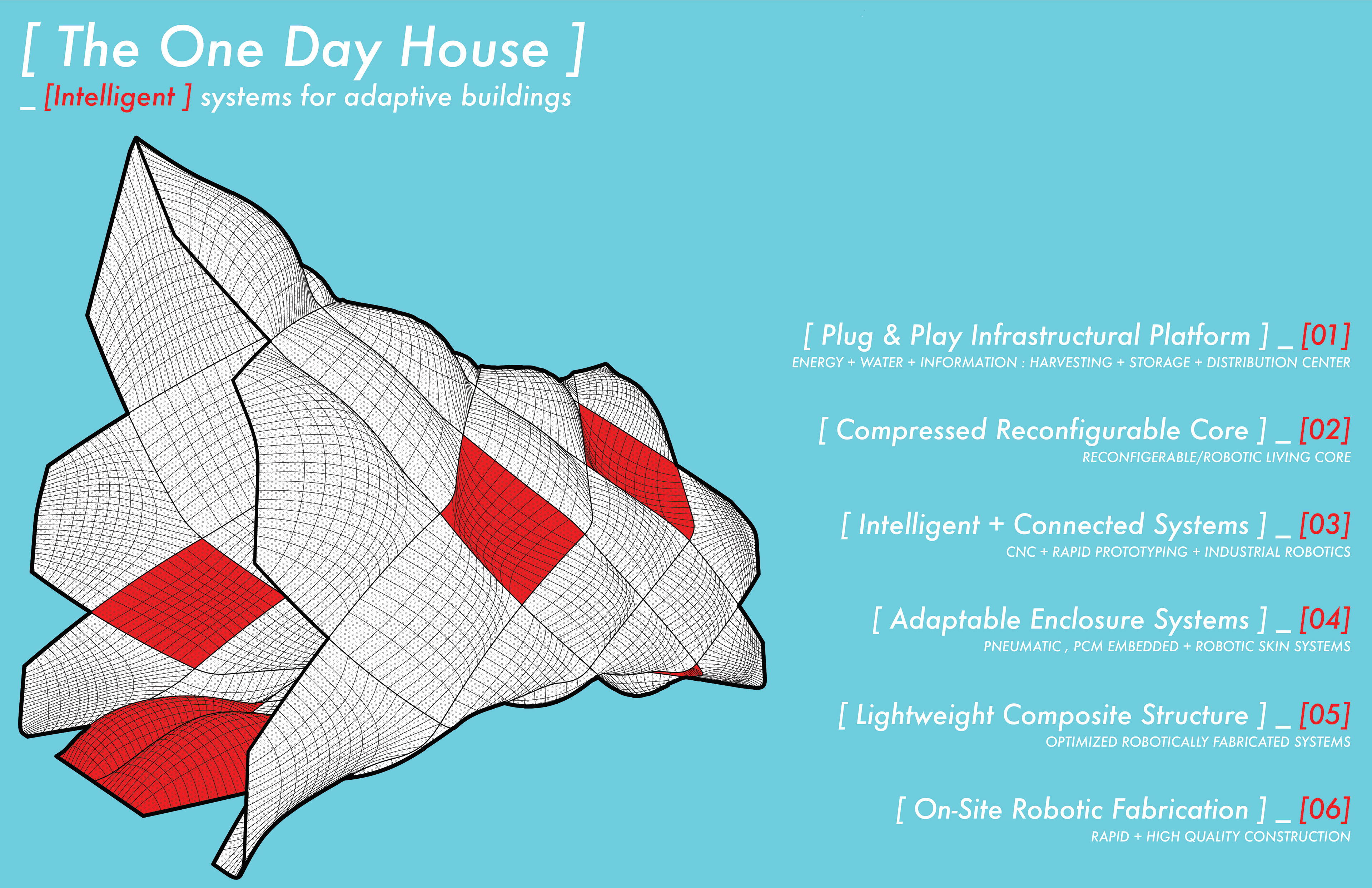 [ The One Day House ]
_ [Intelligent ] systems for adaptive buildings

[ Plug & Play Infrastructural Platform ] _ [01]
ENERGY + WATER + INFORMATION : HARVESTING + STORAGE + DISTRIBUTION CENTER

[ Compressed Reconfigurable Core ] _ [02]
RECONFIGERABLE/ROBOTIC LIVING CORE

[ Intelligent + Connected Systems ] _ [03]
CNC + RAPID PROTOTYPING + INDUSTRIAL ROBOTICS

[ Adaptable Enclosure Systems ] _ [04]
PNEUMATIC , PCM EMBEDDED + ROBOTIC SKIN SYSTEMS

[ Lightweight Composite Structure ] _ [05]
OPTIMIZED ROBOTICALLY FABRICATED SYSTEMS

[ On-Site Robotic Fabrication ] _ [06]
RAPID + HIGH QUALITY CONSTRUCTION